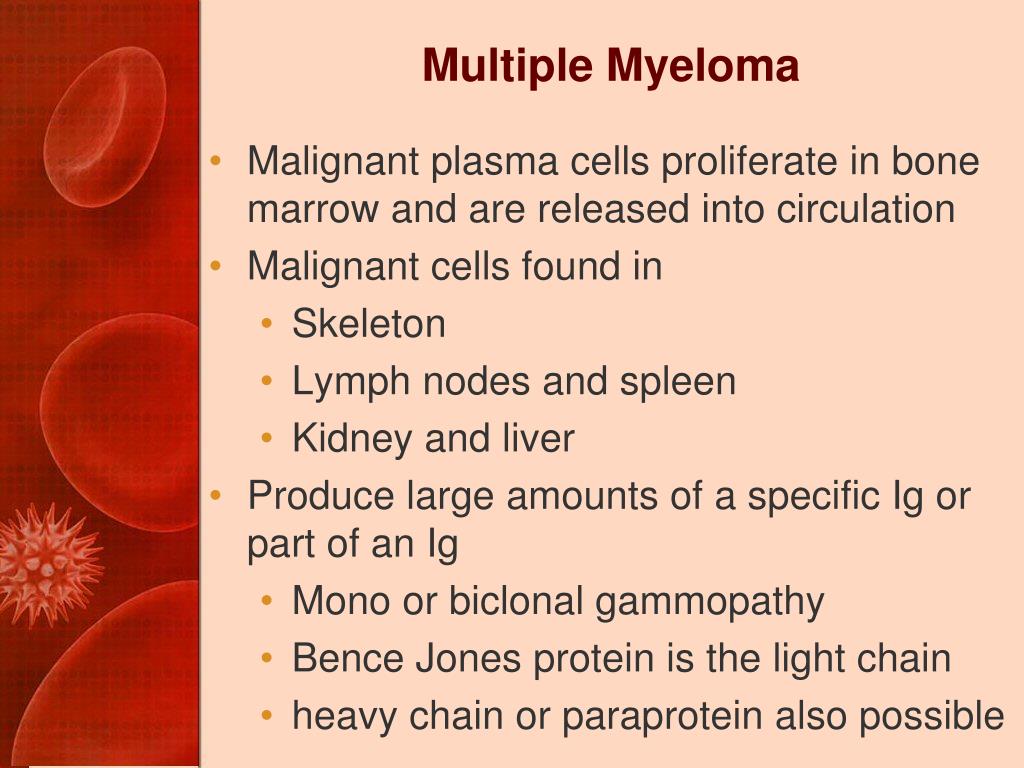 Multiple Myeloma

• Malignant plasma cells proliferate in bone marrow and are released into circulation
• Malignant cells found in
  • Skeleton
  • Lymph nodes and spleen
  • Kidney and liver
• Produce large amounts of a specific Ig or part of an Ig
  • Mono or biclonal gammopathy
  • Bence Jones protein is the light chain
  • heavy chain or paraprotein also possible